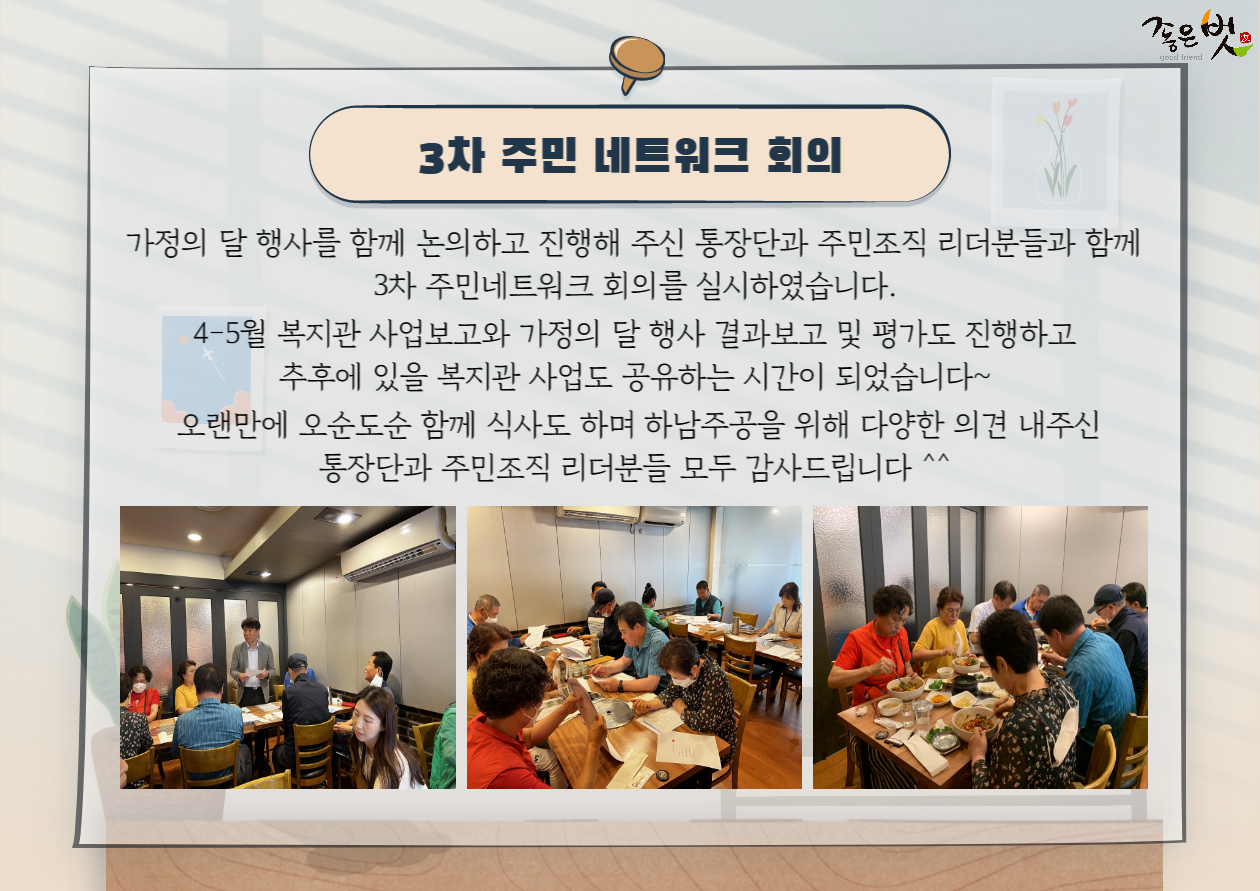 좋은벗
good-friend

3차 주민 네트워크 회의

가정의 달 행사를 함께 논의하고 진행해 주신 통장단과 주민조직 리더분들과 함께 3차 주민네트워크 회의를 실시하였습니다.

4-5월 복지관 사업보고와 가정의 달 행사 결과보고 및 평가도 진행하고 추후에 있을 복지관 사업도 공유하는 시간이 되었습니다~

오랜만에 오순도순 함께 식사도 하며 하남주공을 위해 다양한 의견 내주신 통장단과 주민조직 리더분들 모두 감사드립니다 ^^